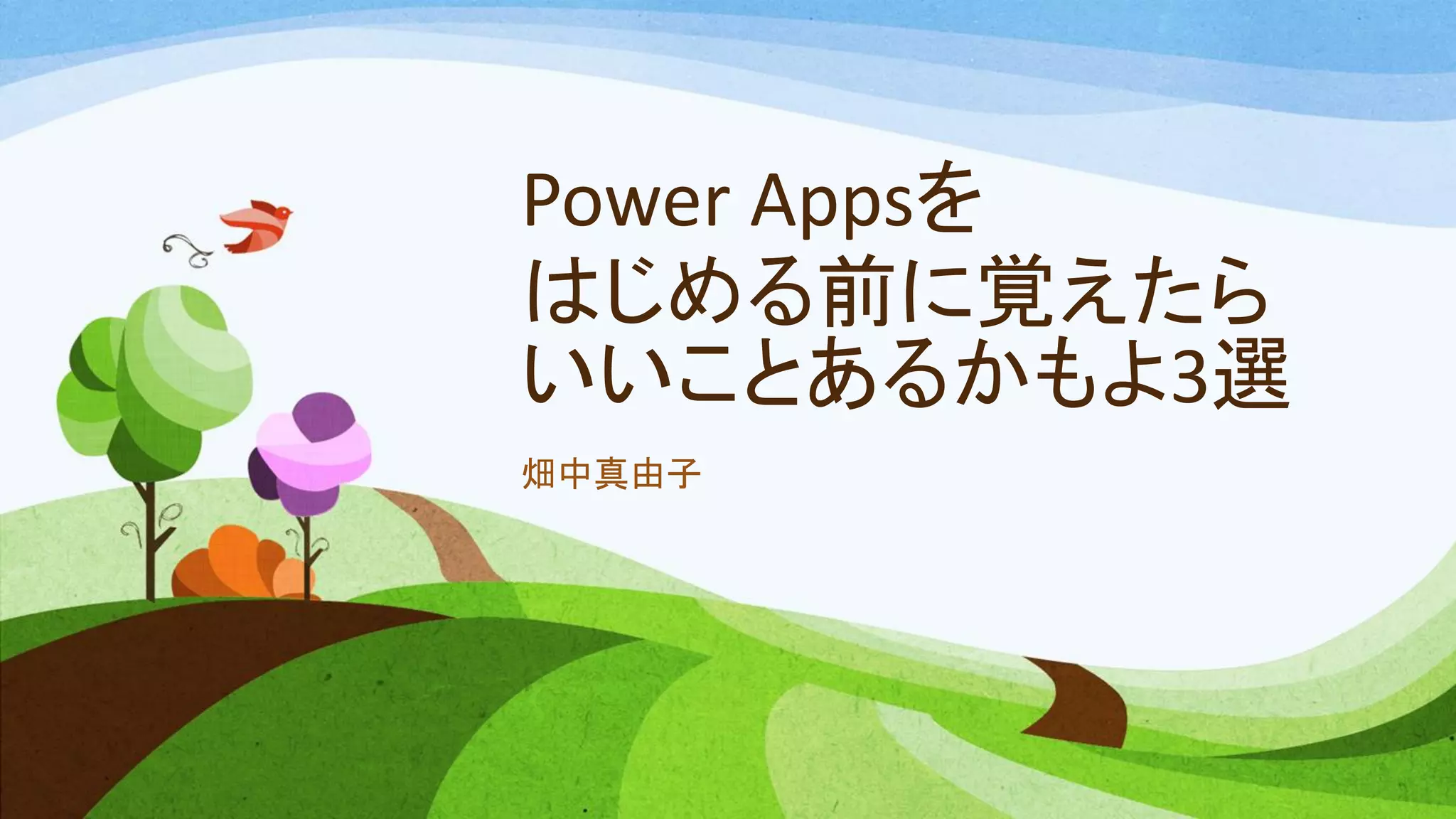 Power Appsを
はじめる前に覚えたら
いいことあるかもよ3選

畑中真由子